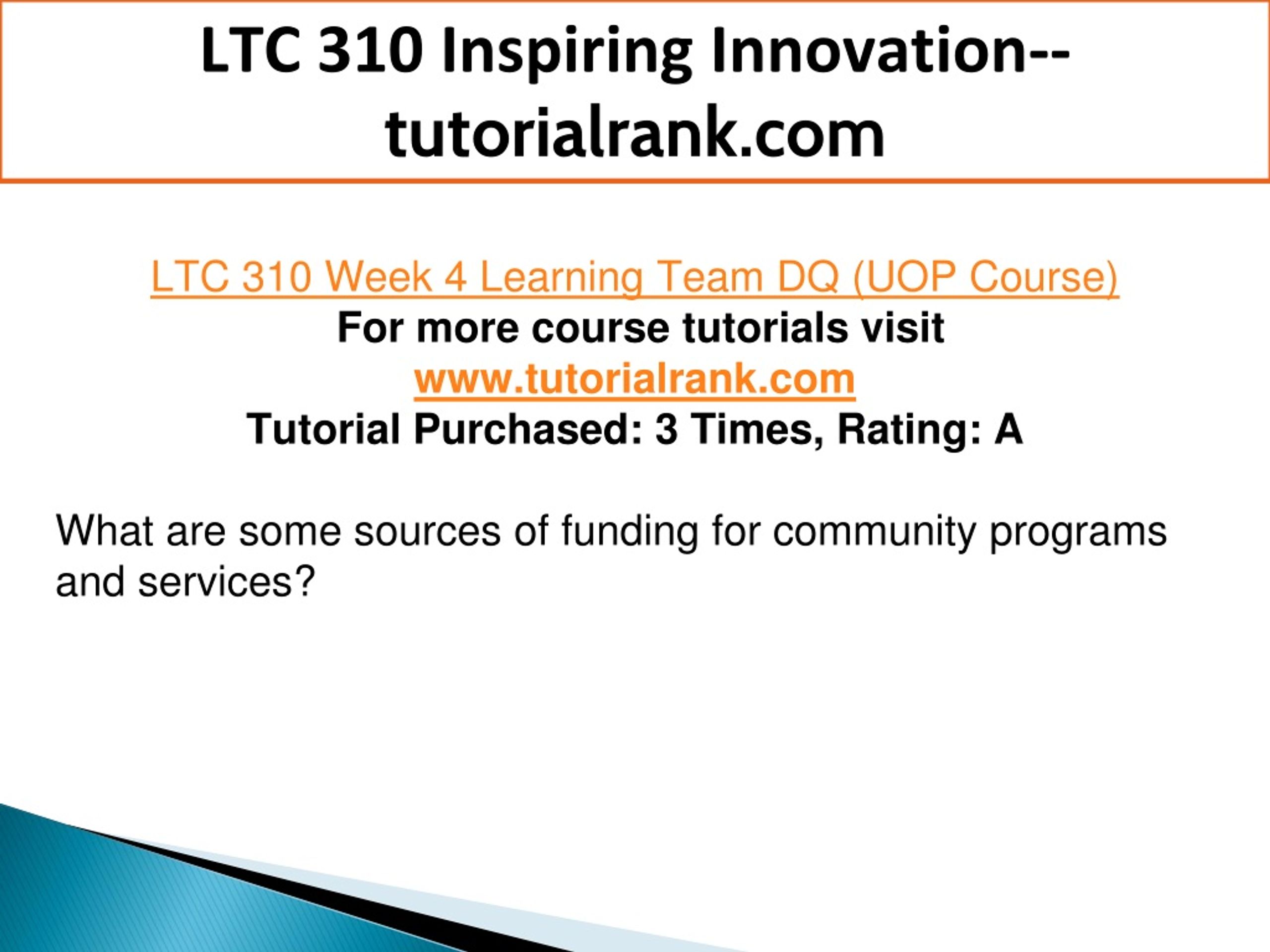 LTC 310 Inspiring Innovation--tutorialrank.com

LTC 310 Week 4 Learning Team DQ (UOP Course)
For more course tutorials visit
www.tutorialrank.com
Tutorial Purchased: 3 Times, Rating: A

What are some sources of funding for community programs and services?